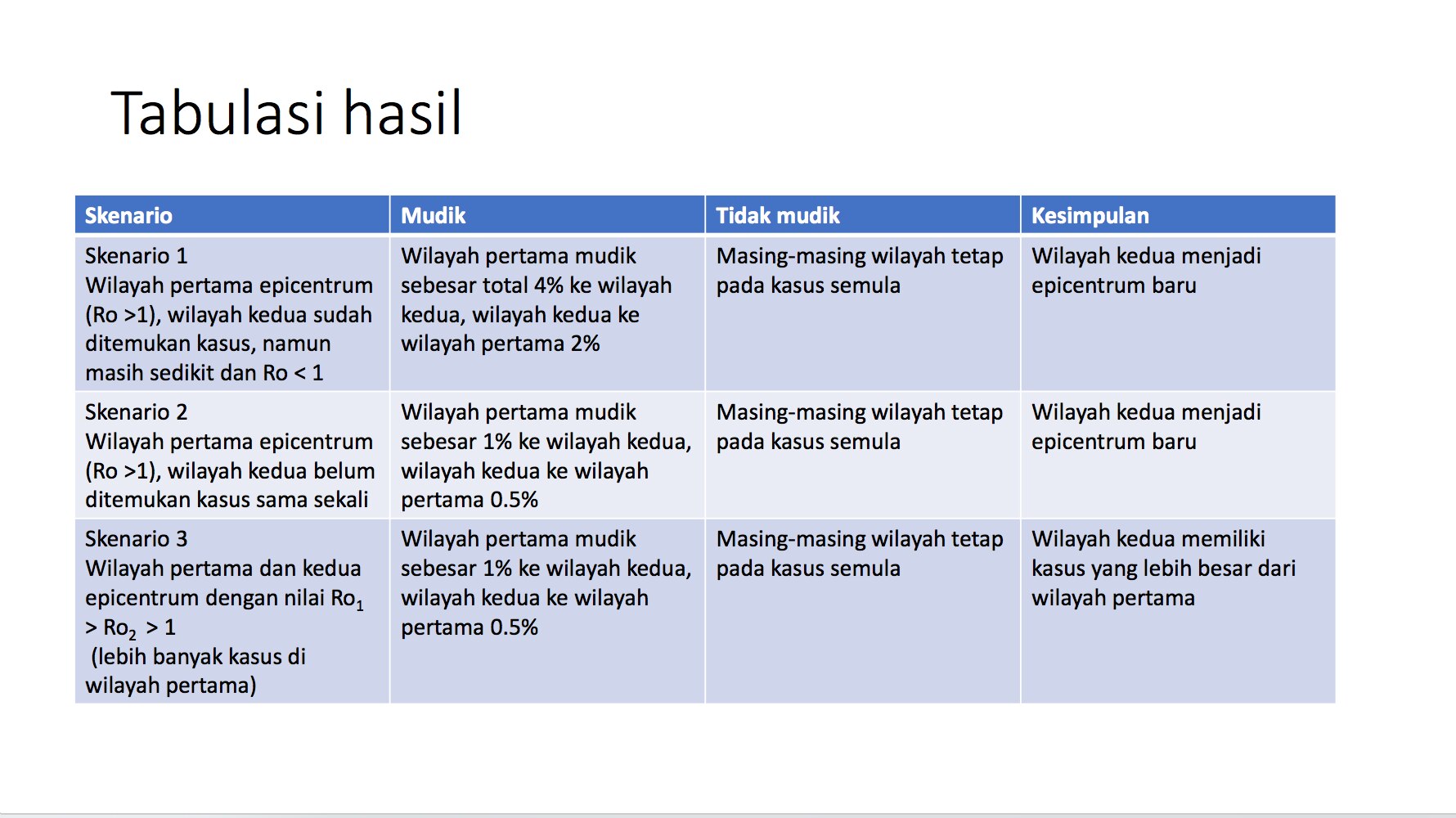 Tabulasi hasil

| Skenario | Mudik | Tidak mudik | Kesimpulan |
|---|---|---|---|
| Skenario 1 Wilayah pertama epicentrum (Ro >1), wilayah kedua sudah ditemukan kasus, namun masih sedikit dan Ro < 1 | Wilayah pertama mudik sebesar total 4% ke wilayah kedua, wilayah kedua ke wilayah pertama 2% | Masing-masing wilayah tetap pada kasus semula | Wilayah kedua menjadi epicentrum baru |
| Skenario 2 Wilayah pertama epicentrum (Ro >1), wilayah kedua belum ditemukan kasus sama sekali | Wilayah pertama mudik sebesar 1% ke wilayah kedua, wilayah kedua ke wilayah pertama 0.5% | Masing-masing wilayah tetap pada kasus semula | Wilayah kedua menjadi epicentrum baru |
| Skenario 3 Wilayah pertama dan kedua epicentrum dengan nilai $Ro_1 > Ro_2 > 1$ (lebih banyak kasus di wilayah pertama) | Wilayah pertama mudik sebesar 1% ke wilayah kedua, wilayah kedua ke wilayah pertama 0.5% | Masing-masing wilayah tetap pada kasus semula | Wilayah kedua memiliki kasus yang lebih besar dari wilayah pertama |